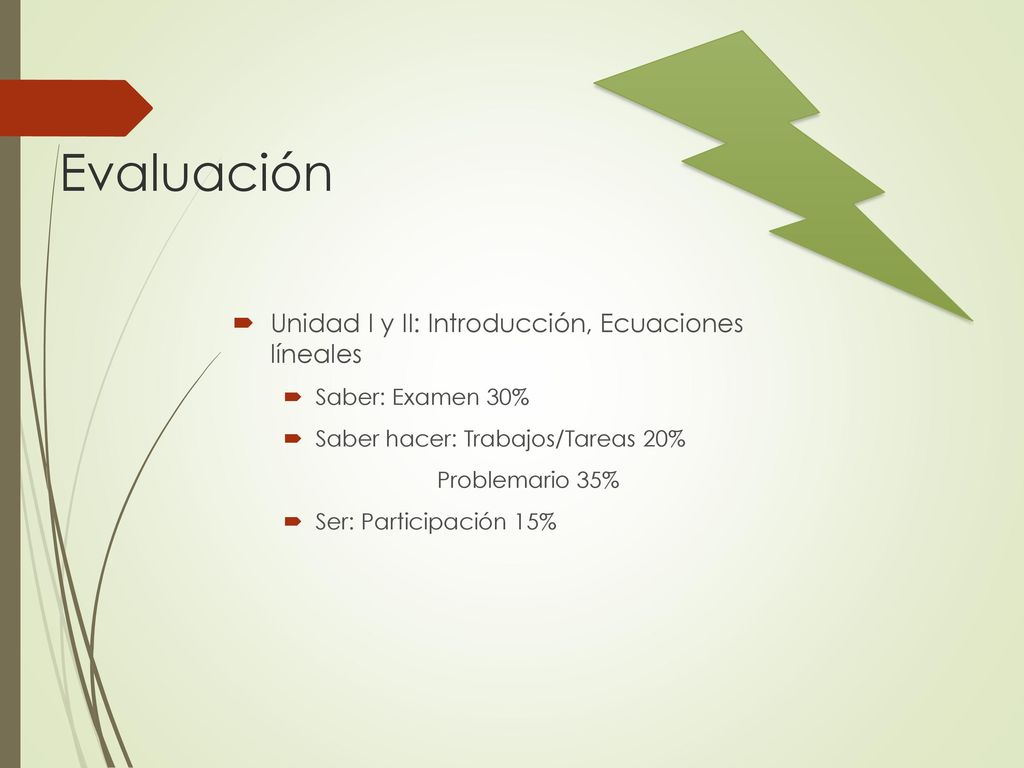 Evaluación

Unidad I y II: Introducción, Ecuaciones líneales

Saber: Examen 30%

Saber hacer: Trabajos/Tareas 20%

Problemario 35%

Ser: Participación 15%